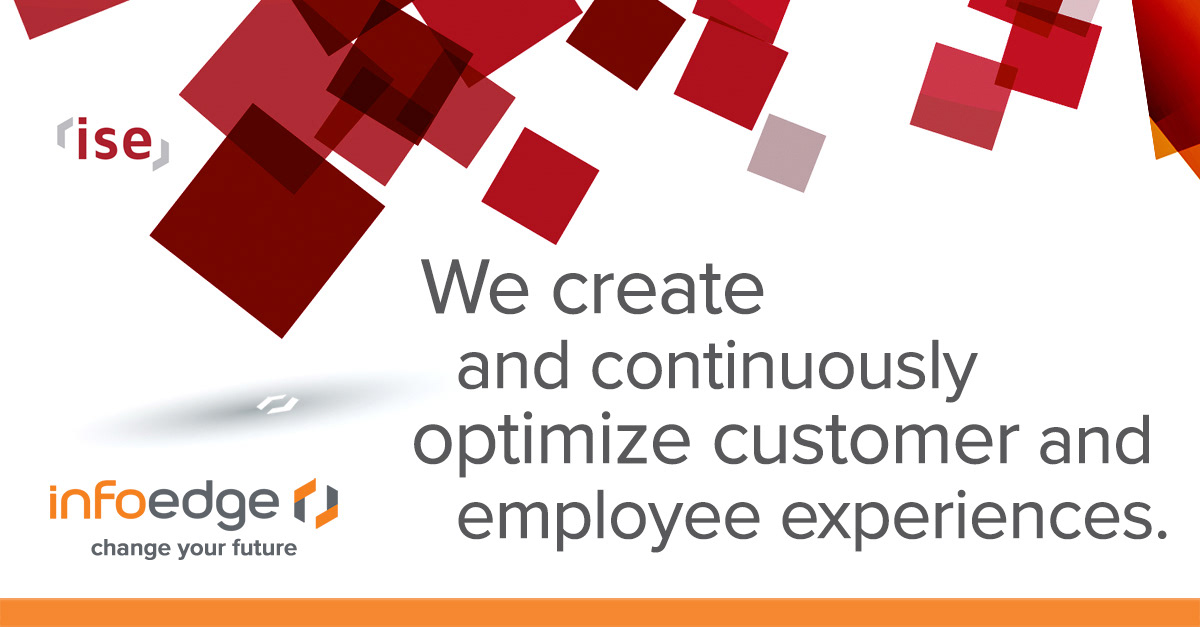 ise

We create and continuously optimize customer and employee experiences.

infoedge
change your future